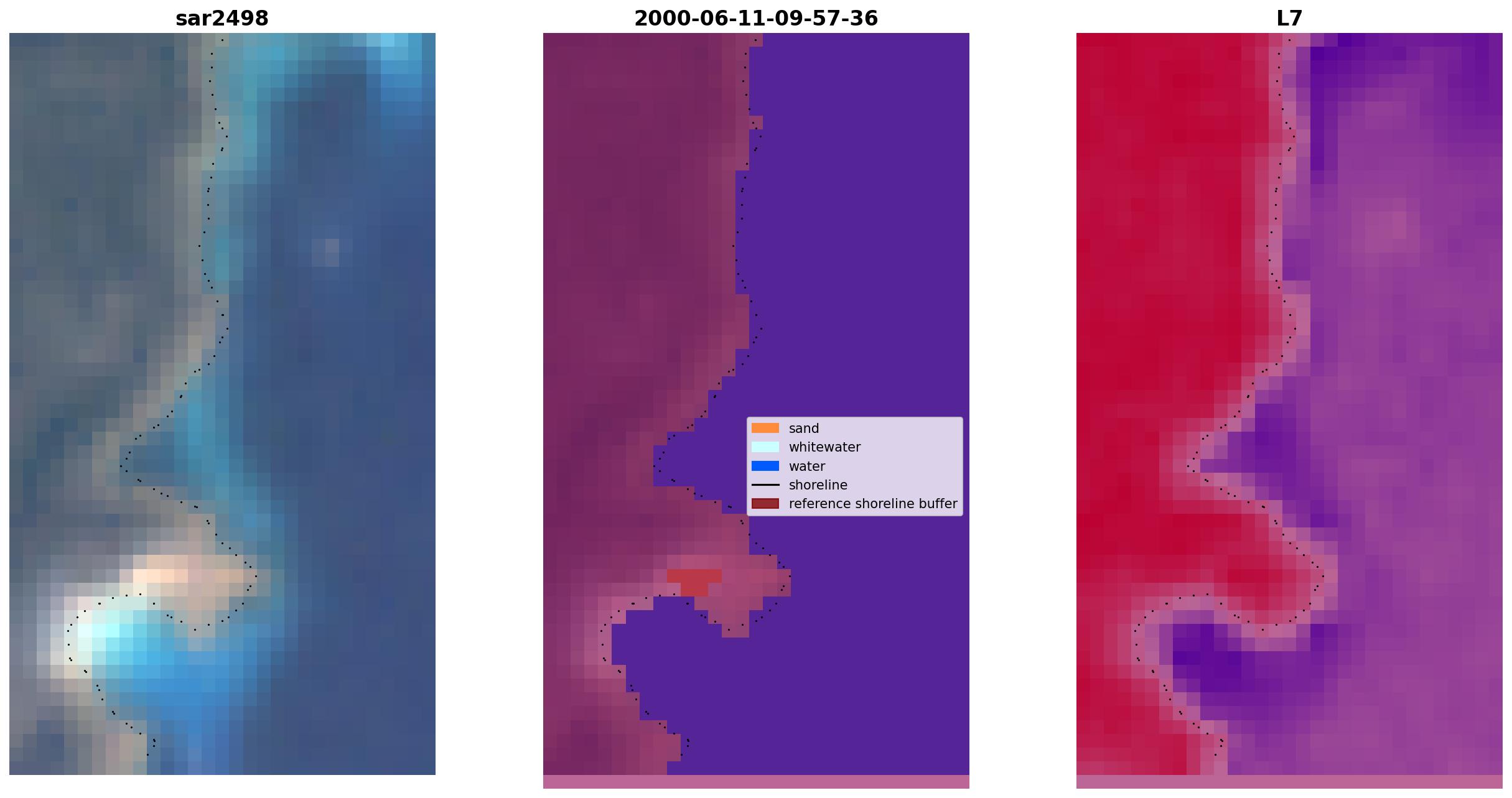 sar2498

2000-06-11-09-57-36

L7

sand
whitewater
water
shoreline
reference shoreline buffer